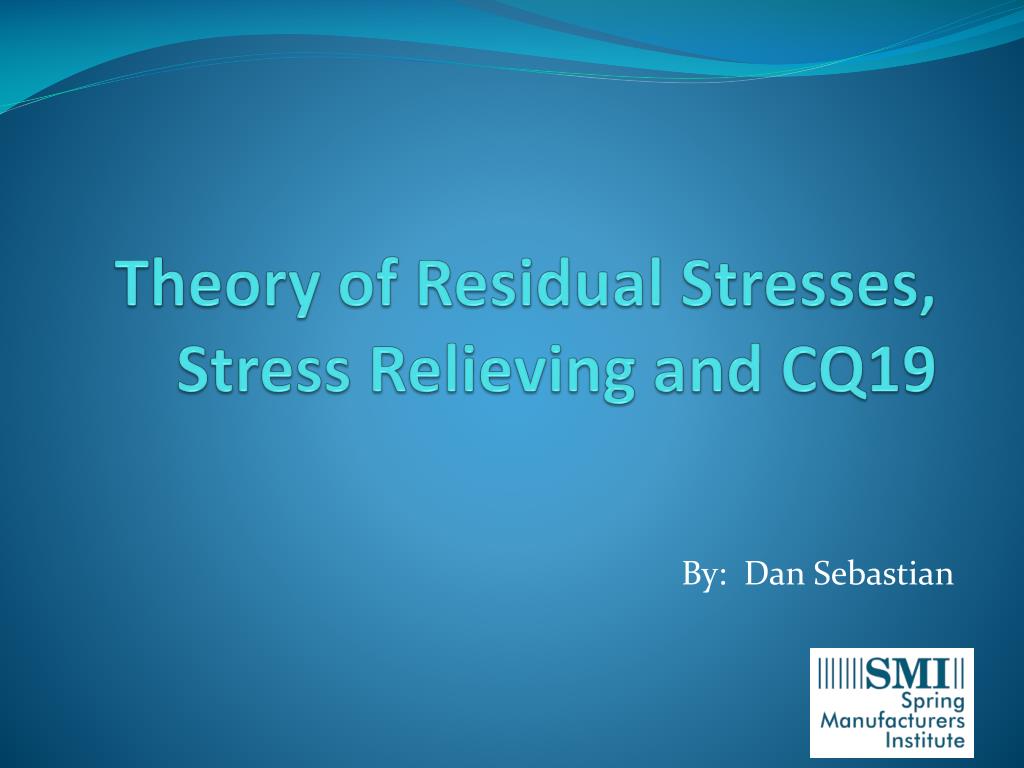 Theory of Residual Stresses, Stress Relieving and CQ19

By: Dan Sebastian

SMI
Spring Manufacturers Institute